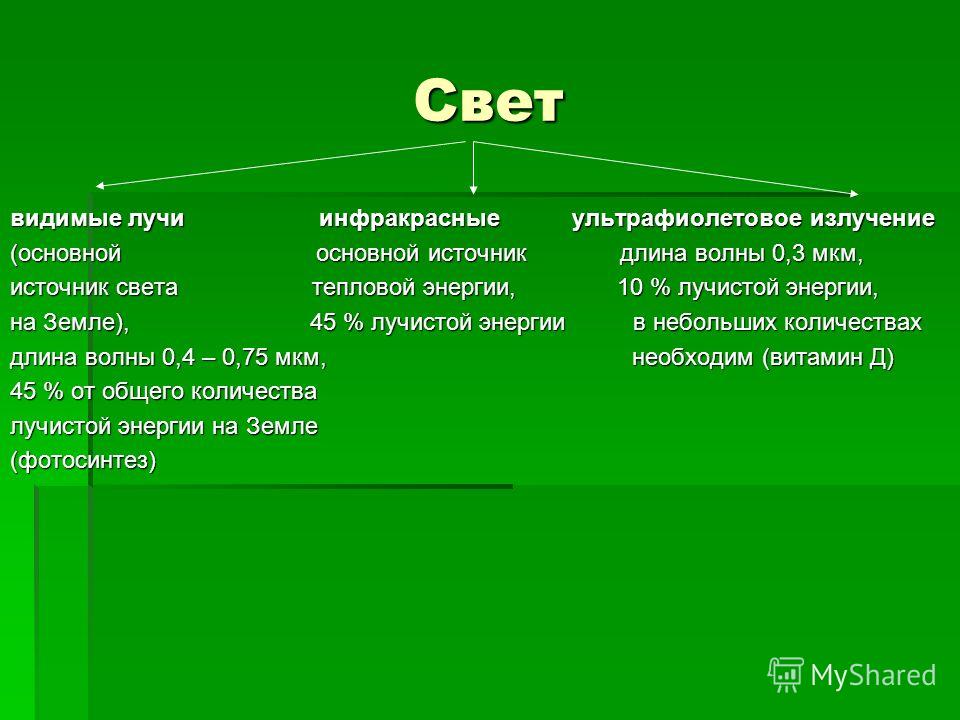 Свет

видимые лучи
(основной источник света на Земле), длина волны 0,4 – 0,75 мкм, 45 % от общего количества лучистой энергии на Земле (фотосинтез)

инфракрасные
основной источник тепловой энергии, 45 % лучистой энергии

ультрафиолетовое излучение
длина волны 0,3 мкм, 10 % лучистой энергии, в небольших количествах необходим (витамин Д)

MyShared